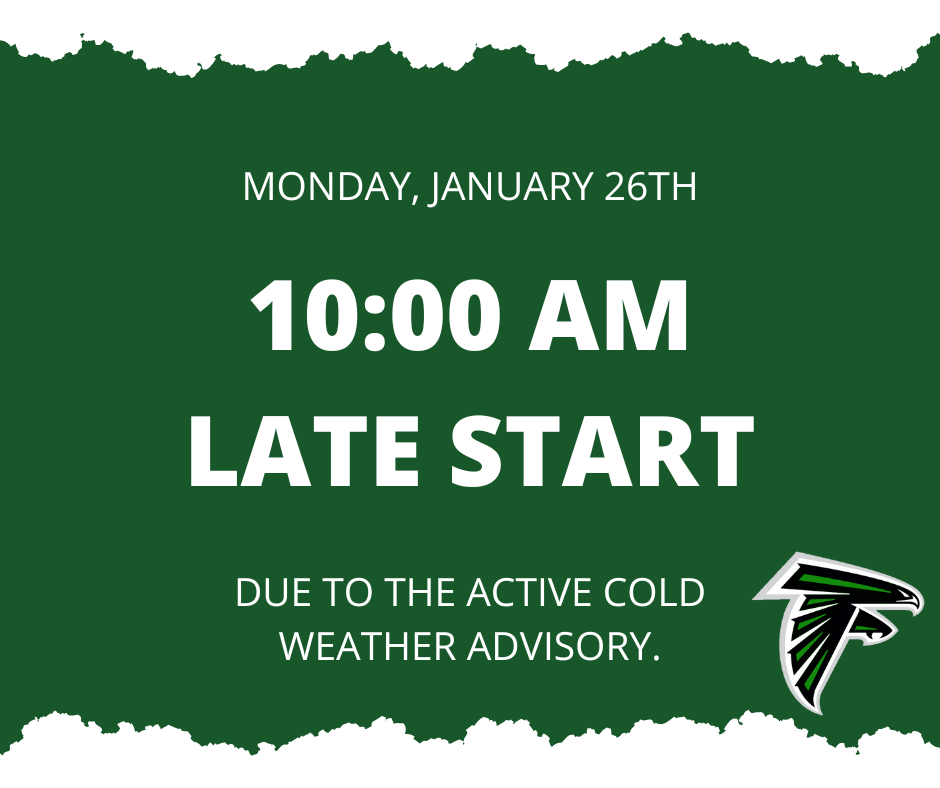 MONDAY, JANUARY 26TH

10:00 AM
LATE START

DUE TO THE ACTIVE COLD WEATHER ADVISORY.